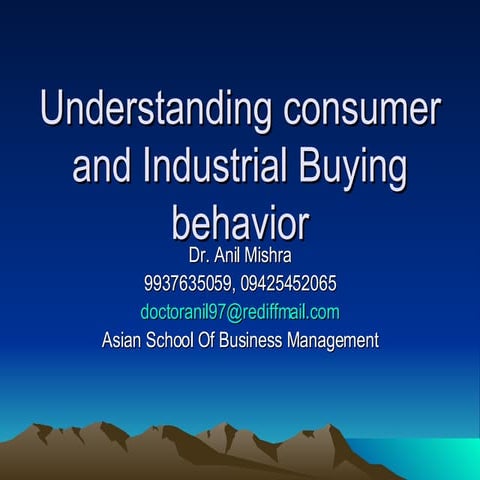 Understanding consumer and Industrial Buying behavior

Dr. Anil Mishra
9937635059, 09425452065
doctoranil97@rediffmail.com
Asian School Of Business Management